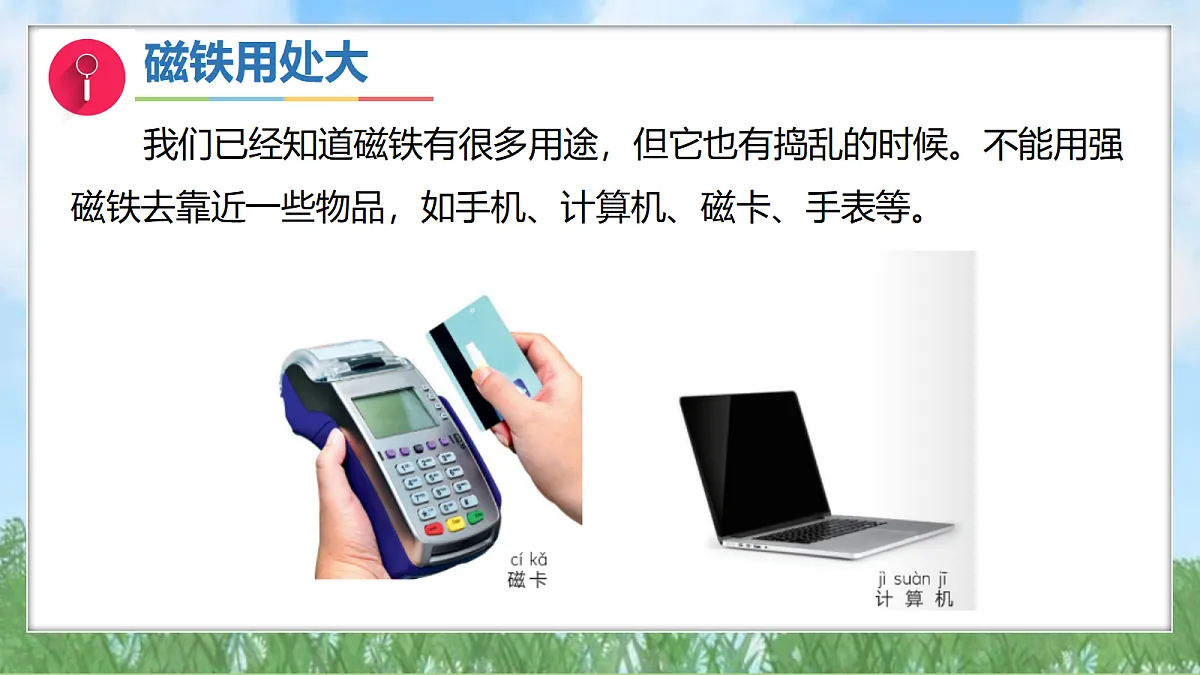 磁铁用处大

我们已经知道磁铁有很多用途，但它也有捣乱的时候。不能用强磁铁去靠近一些物品，如手机、计算机、磁卡、手表等。

cí kǎ
磁卡

jì suàn jī
计算机